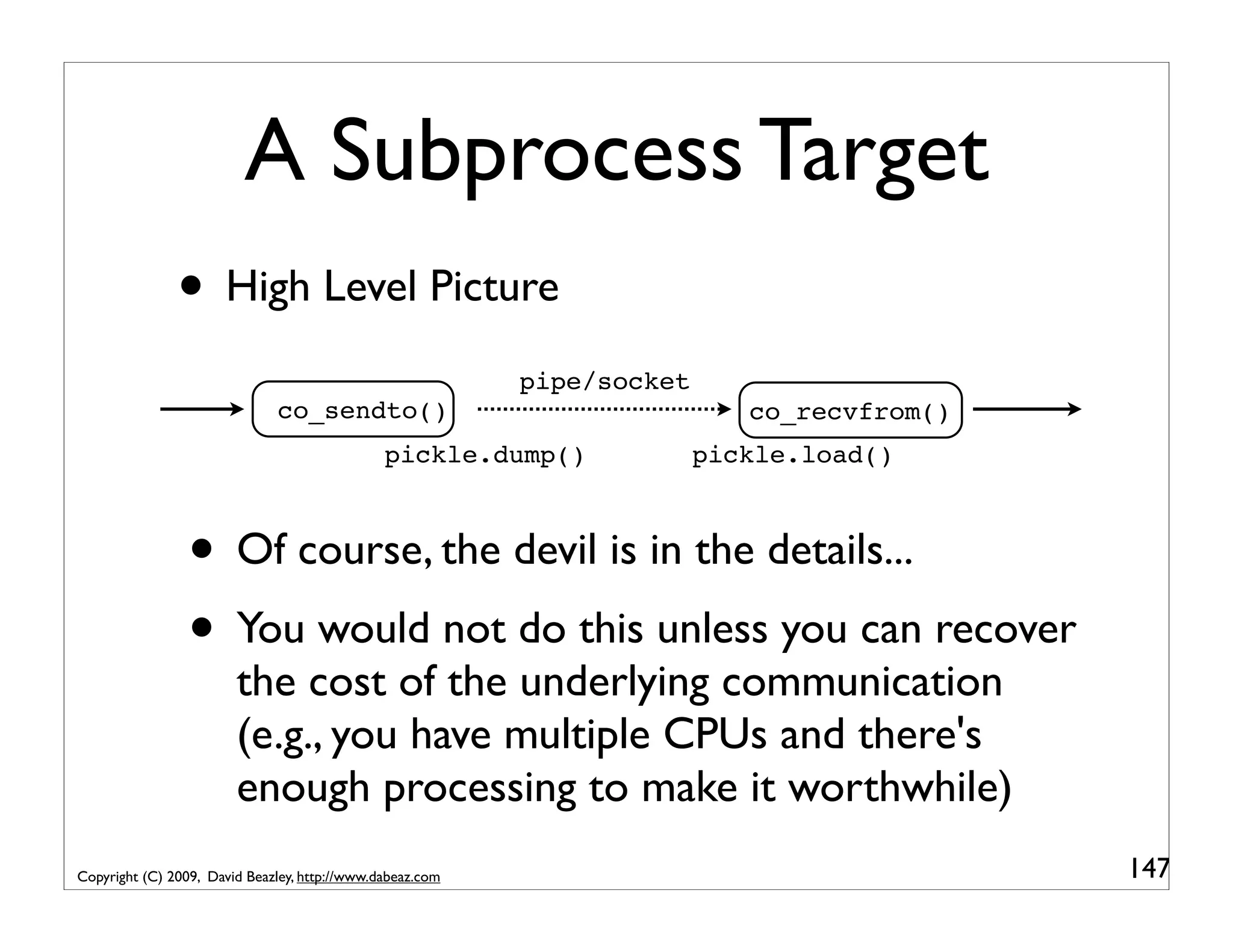 A Subprocess Target

• High Level Picture

pipe/socket

co_sendto()

co_recvfrom()

pickle.dump()

pickle.load()

• Of course, the devil is in the details...

• You would not do this unless you can recover the cost of the underlying communication (e.g., you have multiple CPUs and there's enough processing to make it worthwhile)

Copyright (C) 2009, David Beazley, http://www.dabeaz.com

147